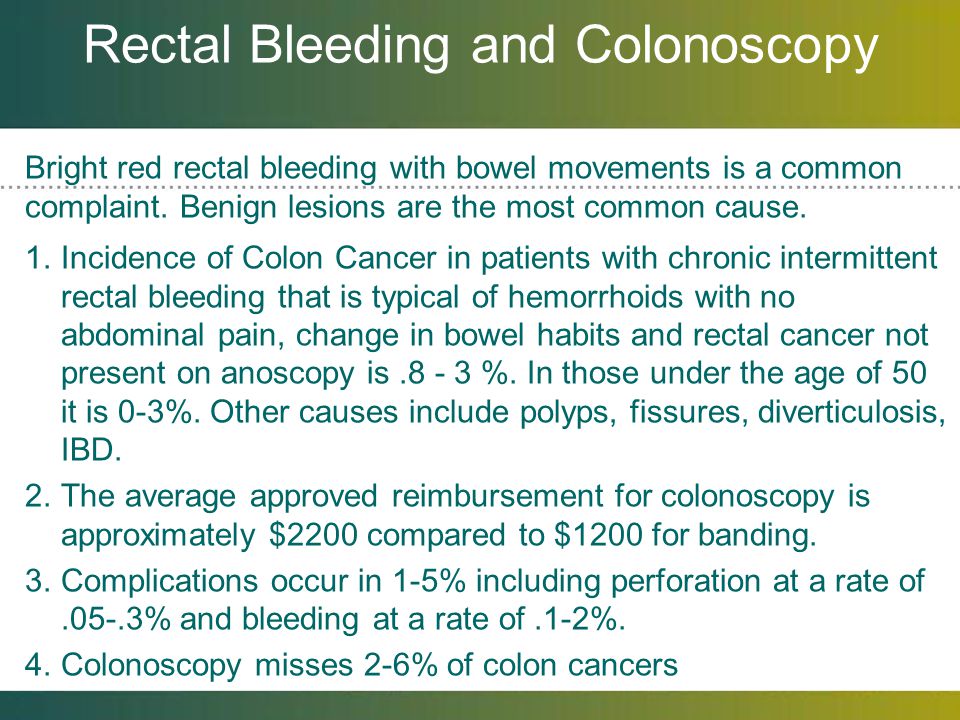 Rectal Bleeding and Colonoscopy

Bright red rectal bleeding with bowel movements is a common complaint. Benign lesions are the most common cause.

1. Incidence of Colon Cancer in patients with chronic intermittent rectal bleeding that is typical of hemorrhoids with no abdominal pain, change in bowel habits and rectal cancer not present on anoscopy is .8 - 3 %. In those under the age of 50 it is 0-3%. Other causes include polyps, fissures, diverticulosis, IBD.
2. The average approved reimbursement for colonoscopy is approximately \$2200 compared to \$1200 for banding.
3. Complications occur in 1-5% including perforation at a rate of .05-.3% and bleeding at a rate of .1-2%.
4. Colonoscopy misses 2-6% of colon cancers